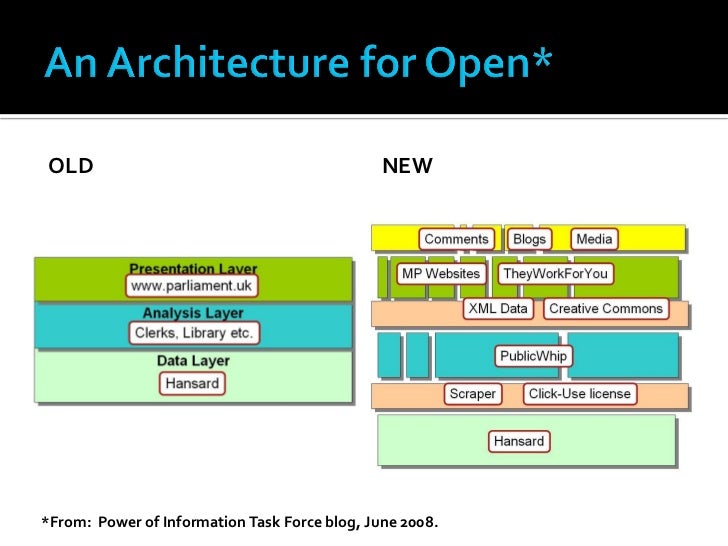 An Architecture for Open*

OLD

Presentation Layer
www.parliament.uk
Analysis Layer
Clerks, Library etc.
Data Layer
Hansard

NEW

Comments
Blogs
Media
MP Websites
TheyWorkForYou
XML Data
Creative Commons
PublicWhip
Scraper
Click-Use license
Hansard

*From: Power of Information Task Force blog, June 2008.